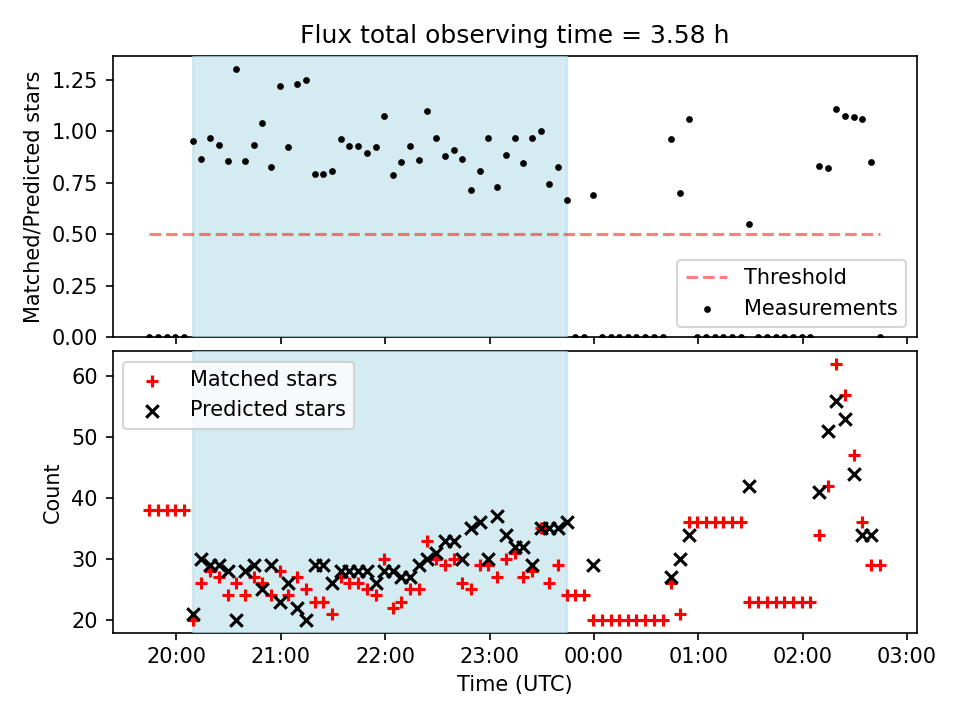 Flux total observing time = 3.58 h

Matched/Predicted stars

1.25
1.00
0.75
0.50
0.25
0.00

Threshold
Measurements

Matched stars
Predicted stars

Count

60
50
40
30
20

20:00
21:00
22:00
23:00
00:00
01:00
02:00
03:00

Time (UTC)